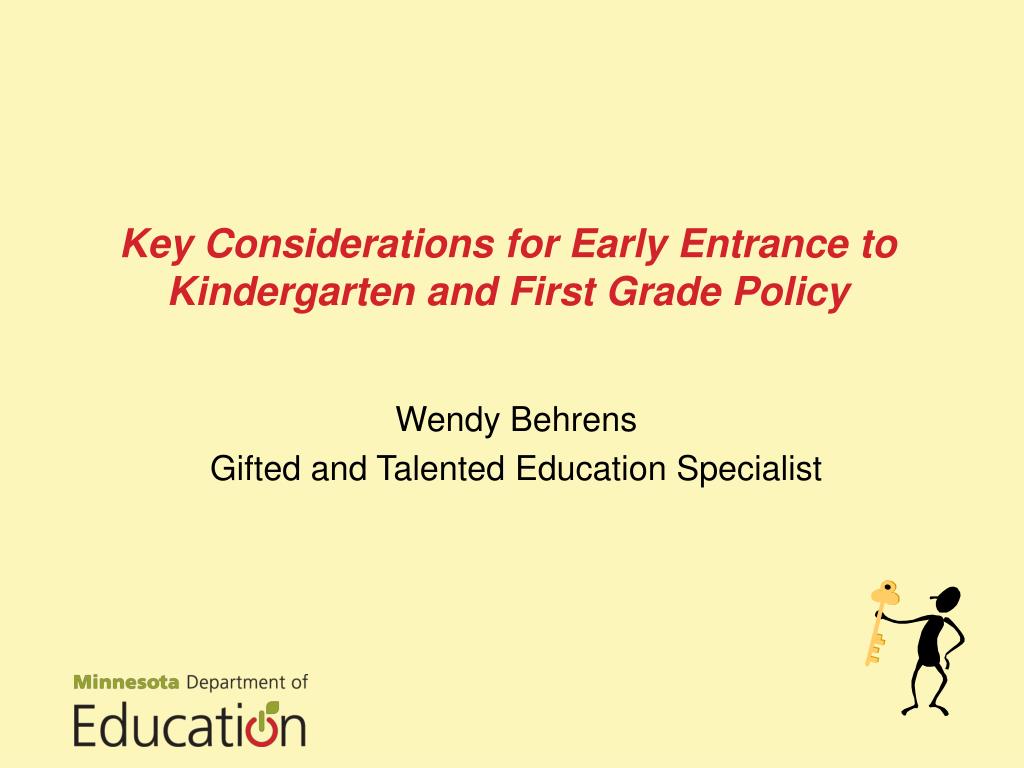 Key Considerations for Early Entrance to Kindergarten and First Grade Policy

Wendy Behrens
Gifted and Talented Education Specialist

Minnesota Department of
Education